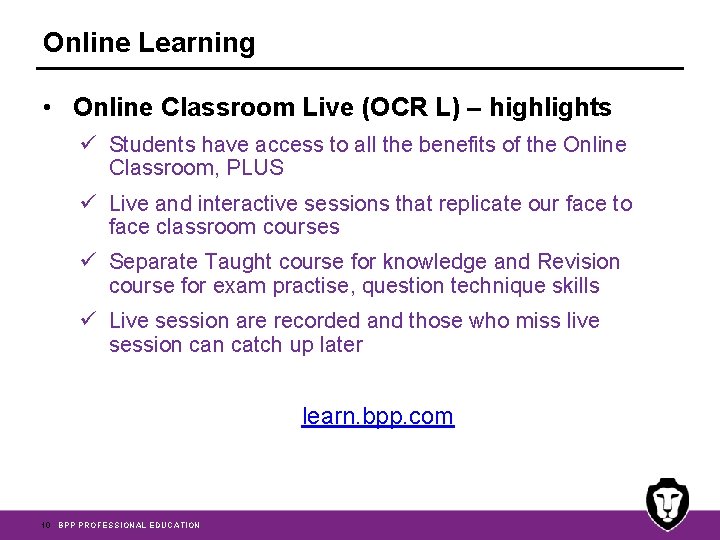 Online Learning

• Online Classroom Live (OCR L) – highlights

✓ Students have access to all the benefits of the Online Classroom, PLUS

✓ Live and interactive sessions that replicate our face to face classroom courses

✓ Separate Taught course for knowledge and Revision course for exam practise, question technique skills

✓ Live session are recorded and those who miss live session can catch up later

learn.bpp.com

10 BPP PROFESSIONAL EDUCATION